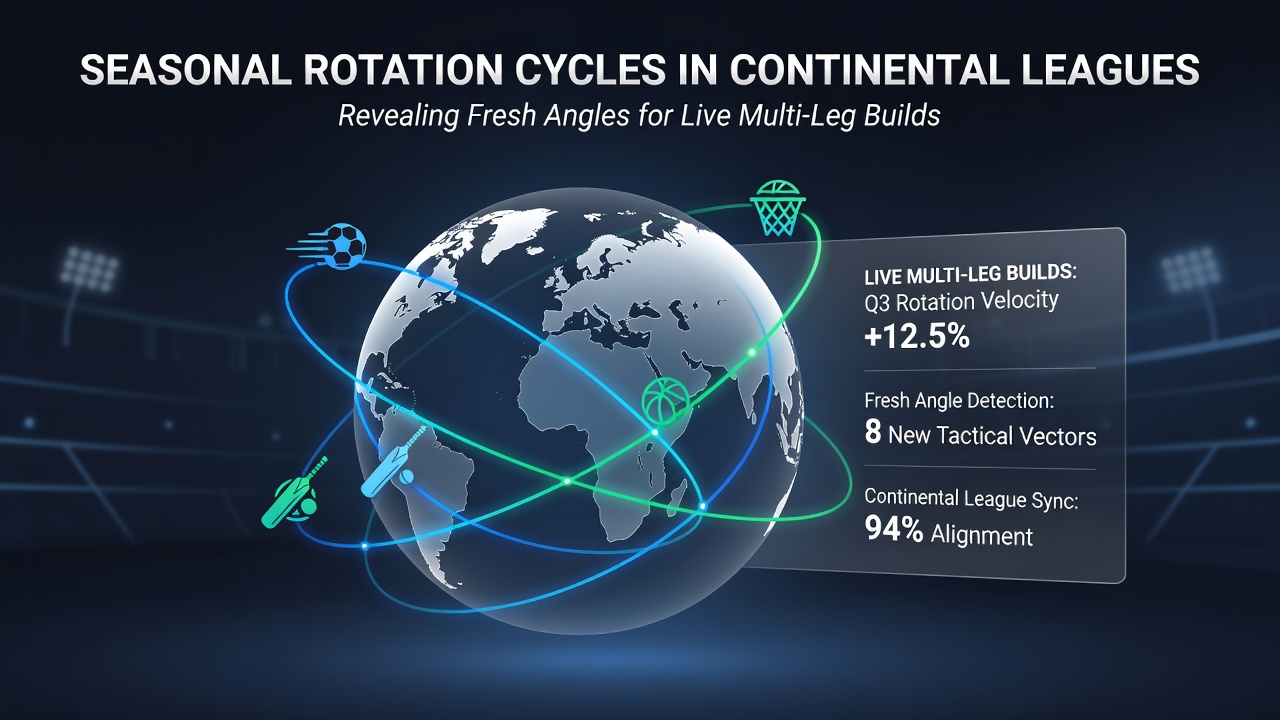 SEASONAL ROTATION CYCLES IN CONTINENTAL LEAGUES

Revealing Fresh Angles for Live Multi-Leg Builds

LIVE MULTI-LEG BUILDS:
Q3 Rotation Velocity
+12.5%

Fresh Angle Detection:
8 New Tactical Vectors

Continental League Sync:
94% Alignment